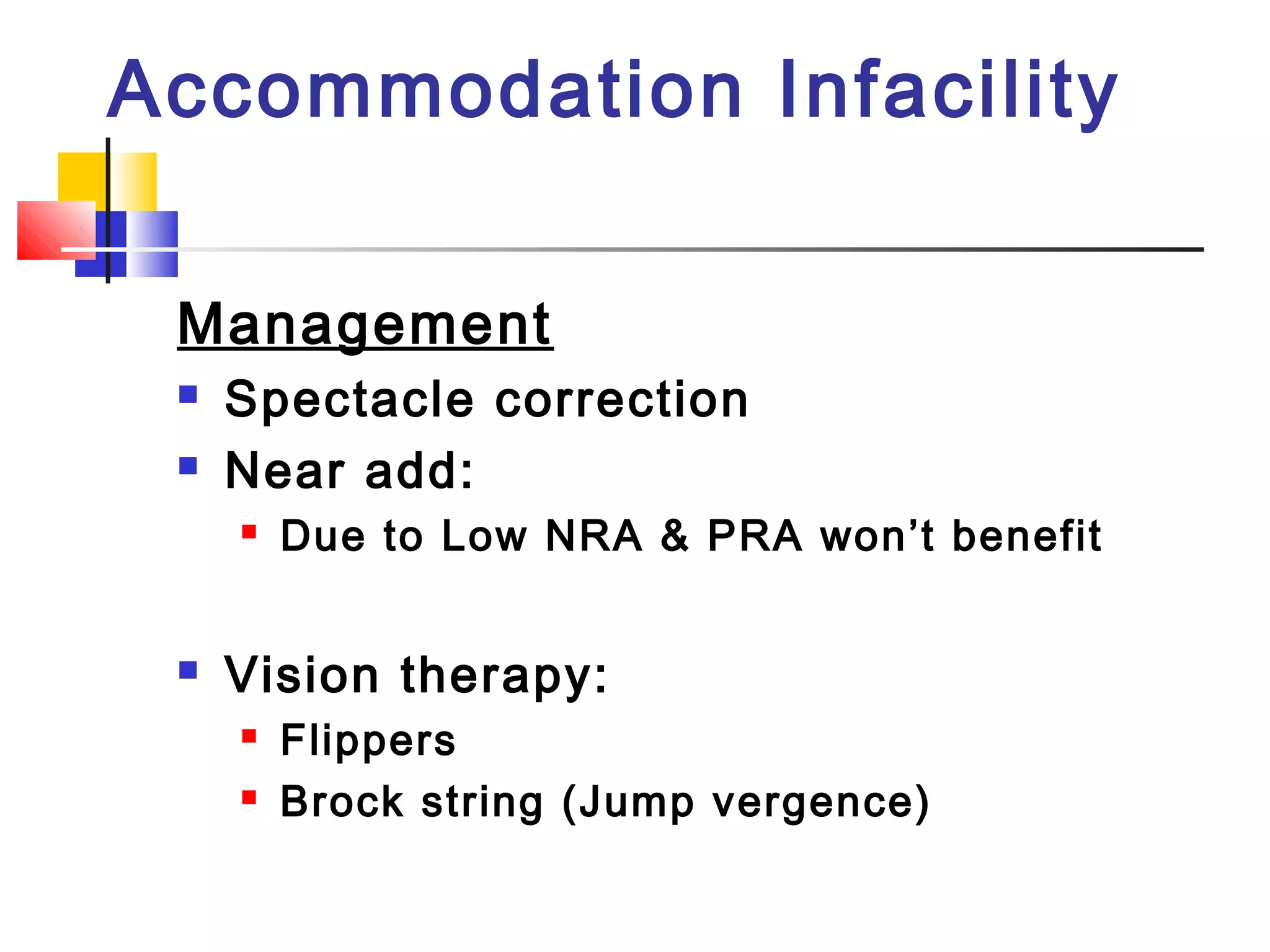 Accommodation Infacility

Management

- Spectacle correction
- Near add:
  - Due to Low NRA & PRA won’t benefit

- Vision therapy:
  - Flippers
  - Brock string (Jump vergence)